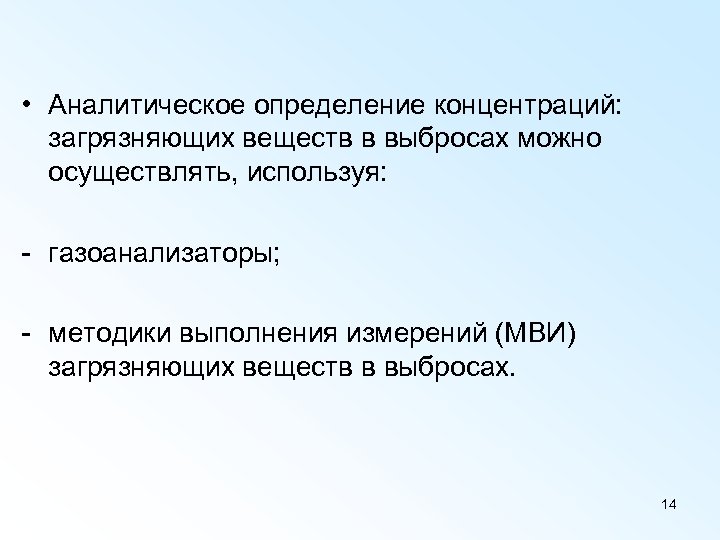 • Аналитическое определение концентраций: загрязняющих веществ в выбросах можно осуществлять, используя:

- газоанализаторы;

- методики выполнения измерений (МВИ) загрязняющих веществ в выбросах.

14